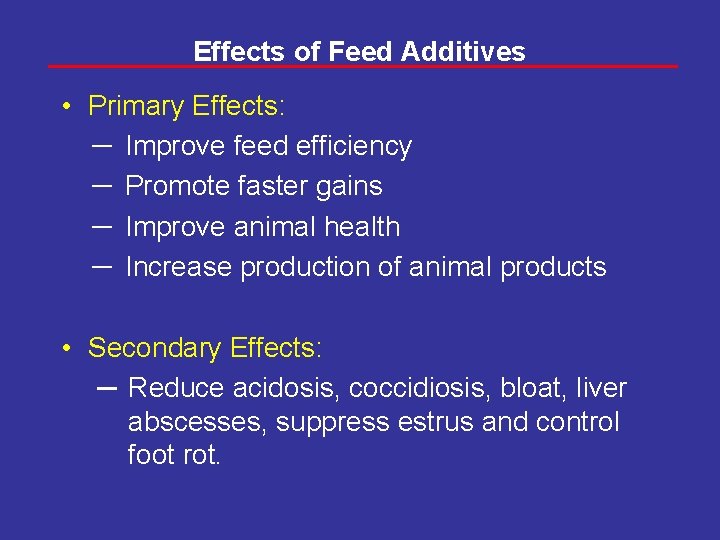 Effects of Feed Additives

• Primary Effects:
– Improve feed efficiency
– Promote faster gains
– Improve animal health
– Increase production of animal products

• Secondary Effects:
– Reduce acidosis, coccidiosis, bloat, liver abscesses, suppress estrus and control foot rot.